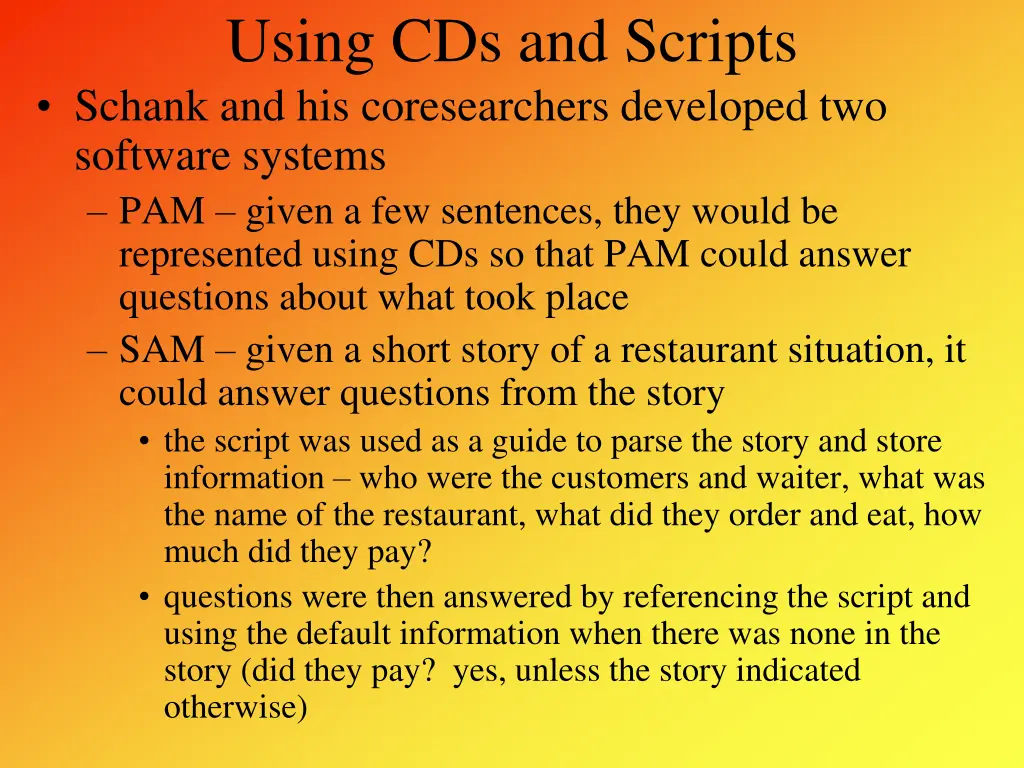 Using CDs and Scripts

• Schank and his coresearchers developed two software systems
– PAM – given a few sentences, they would be represented using CDs so that PAM could answer questions about what took place
– SAM – given a short story of a restaurant situation, it could answer questions from the story
• the script was used as a guide to parse the story and store information – who were the customers and waiter, what was the name of the restaurant, what did they order and eat, how much did they pay?
• questions were then answered by referencing the script and using the default information when there was none in the story (did they pay?  yes, unless the story indicated otherwise)